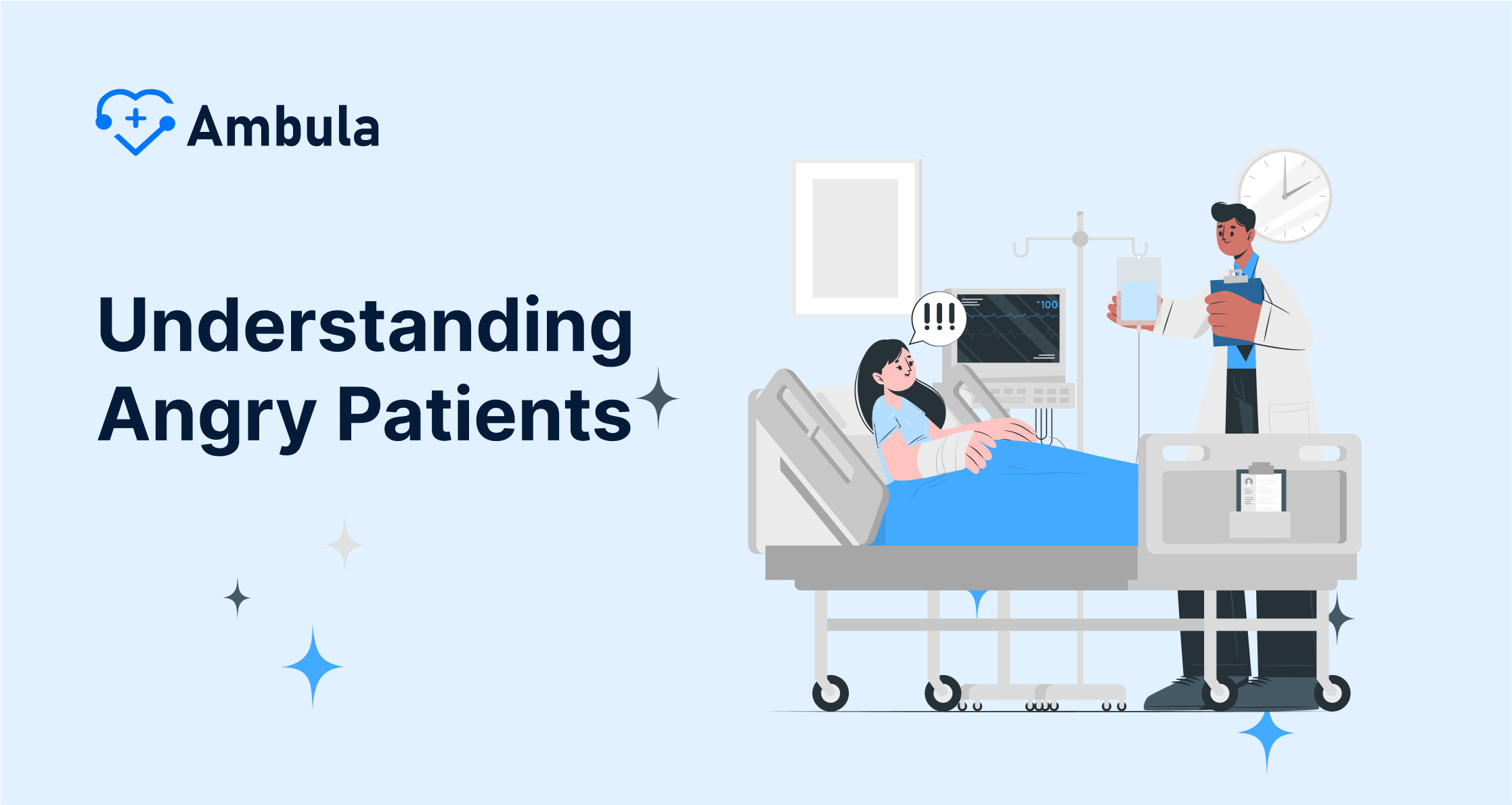 Ambula

Understanding Angry Patients

!!!

100